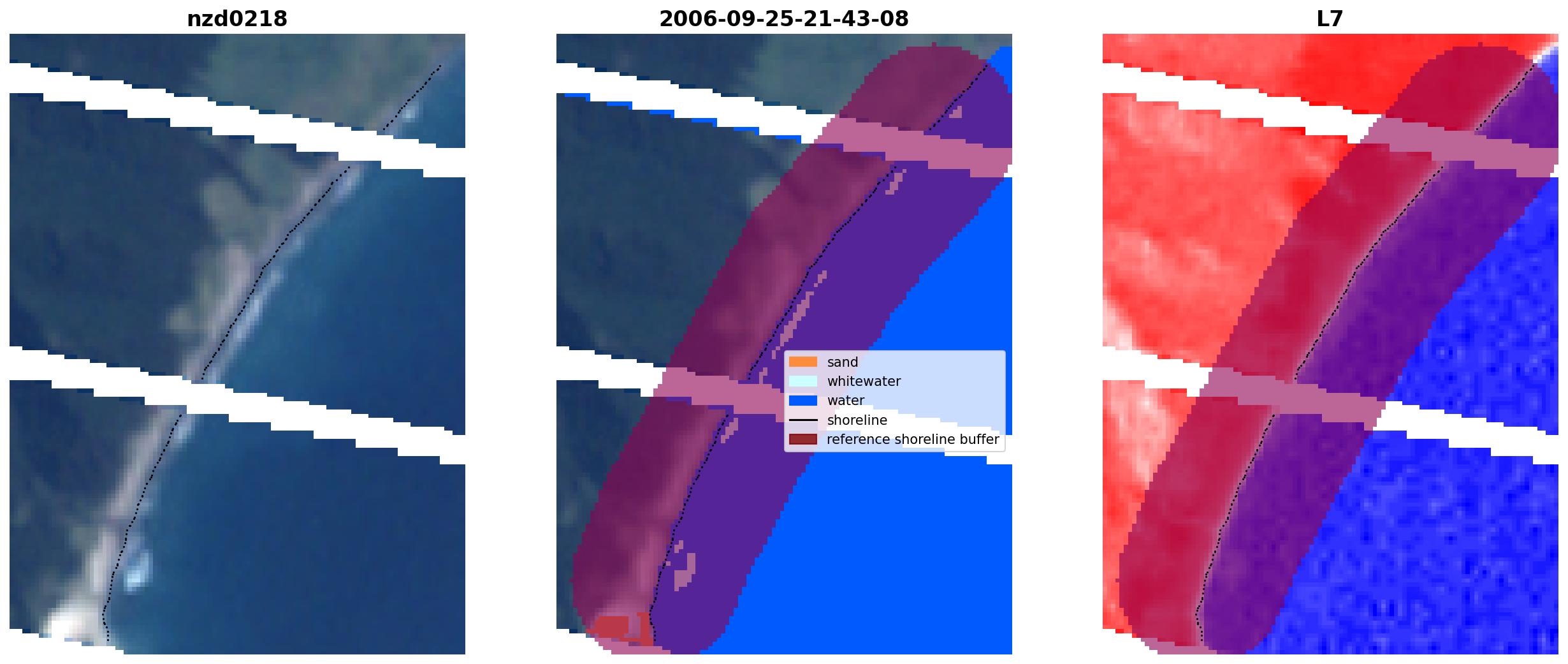 nzd0218

2006-09-25-21-43-08

L7

sand
whitewater
water
shoreline
reference shoreline buffer